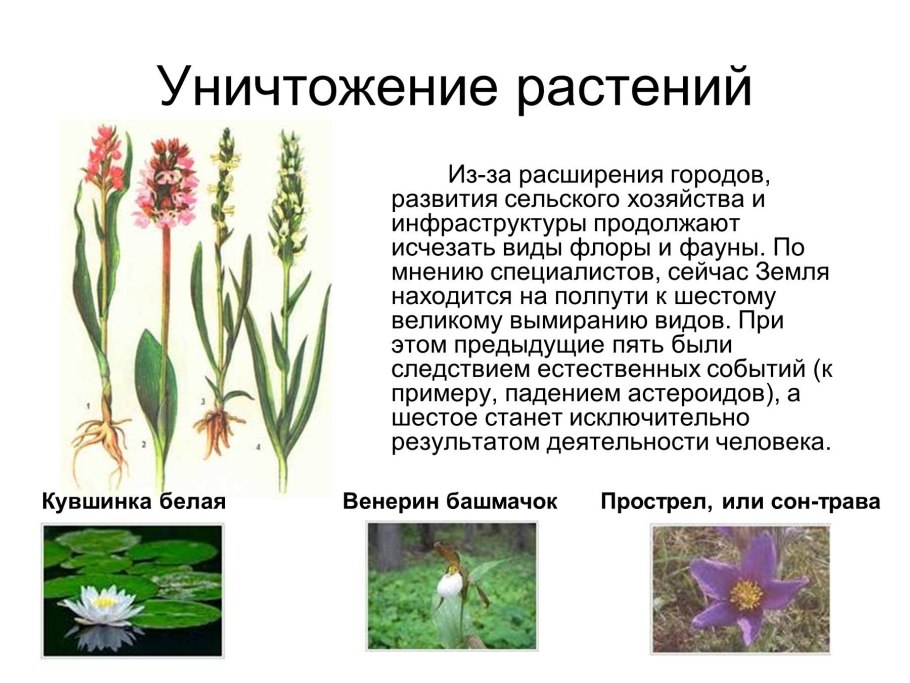 Уничтожение растений

1 2 3 4

Из-за расширения городов, развития сельского хозяйства и инфраструктуры продолжают исчезать виды флоры и фауны. По мнению специалистов, сейчас Земля находится на полпути к шестому великому вымиранию видов. При этом предыдущие пять были следствием естественных событий (к примеру, падением астероидов), а шестое станет исключительно результатом деятельности человека.

Кувшинка белая

Венерин башмачок

Прострел, или сон-трава